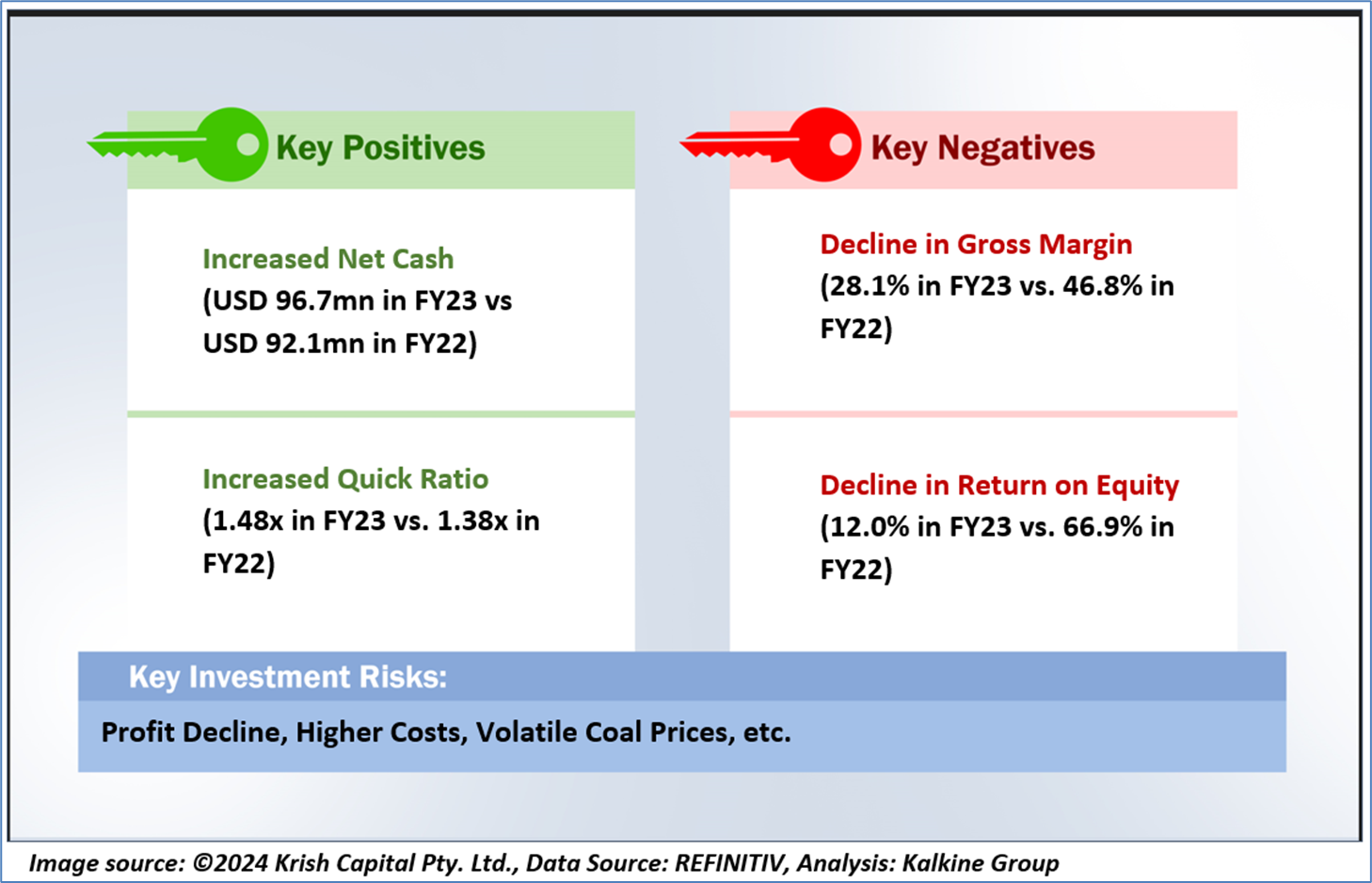 Key Positives

Increased Net Cash
(USD 96.7mn in FY23 vs USD 92.1mn in FY22)

Increased Quick Ratio
(1.48x in FY23 vs. 1.38x in FY22)

Key Negatives

Decline in Gross Margin
(28.1% in FY23 vs. 46.8% in FY22)

Decline in Return on Equity
(12.0% in FY23 vs. 66.9% in FY22)

Key Investment Risks:

Profit Decline, Higher Costs, Volatile Coal Prices, etc.

Image source: ©2024 Krish Capital Pty. Ltd., Data Source: REFINITIV, Analysis: Kalkine Group